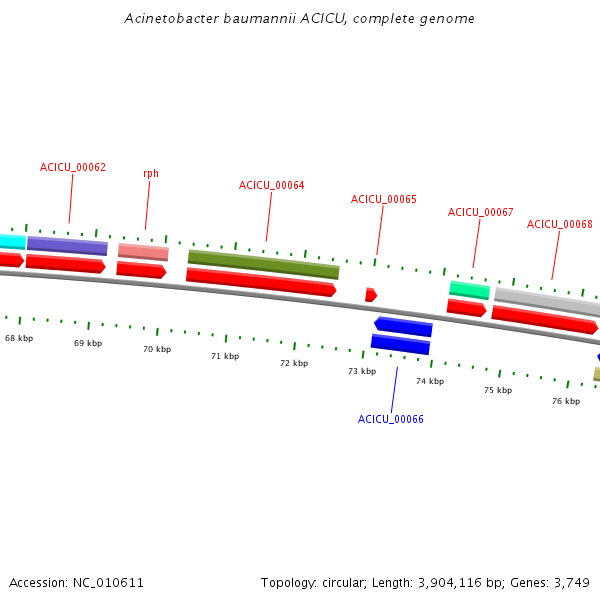 Acinetobacter baumannii ACICU, complete genome

ACICU_00062

rph

ACICU_00064

ACICU_00065

ACICU_00067

ACICU_00068

68 kbp

69 kbp

70 kbp

71 kbp

72 kbp

73 kbp

74 kbp

75 kbp

76 kbp

ACICU_00066

Accession: NC_010611

Topology: circular; Length: 3,904,116 bp; Genes: 3,749